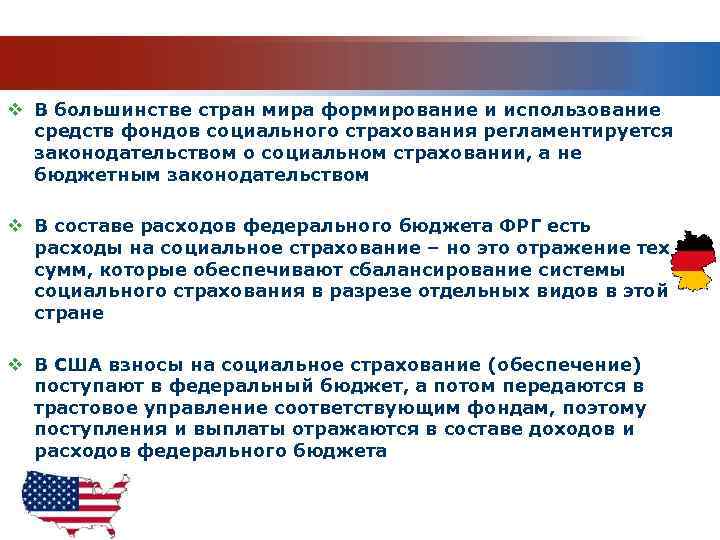 ❖ В большинстве стран мира формирование и использование средств фондов социального страхования регламентируется законодательством о социальном страховании, а не бюджетным законодательством

❖ В составе расходов федерального бюджета ФРГ есть расходы на социальное страхование – но это отражение тех сумм, которые обеспечивают сбалансирование системы социального страхования в разрезе отдельных видов в этой стране

❖ В США взносы на социальное страхование (обеспечение) поступают в федеральный бюджет, а потом передаются в трастовое управление соответствующим фондам, поэтому поступления и выплаты отражаются в составе доходов и расходов федерального бюджета